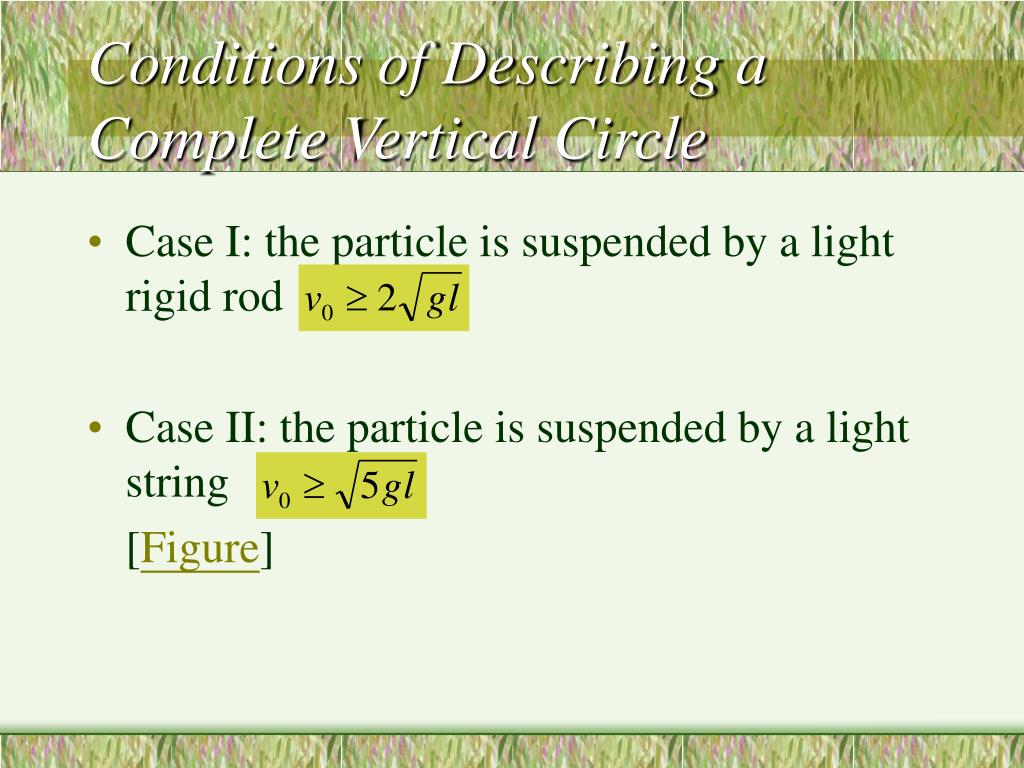 Conditions of Describing a Complete Vertical Circle

• Case I: the particle is suspended by a light rigid rod $v_0 \geq 2\sqrt{gl}$

• Case II: the particle is suspended by a light string $v_0 \geq \sqrt{5gl}$

[Figure]